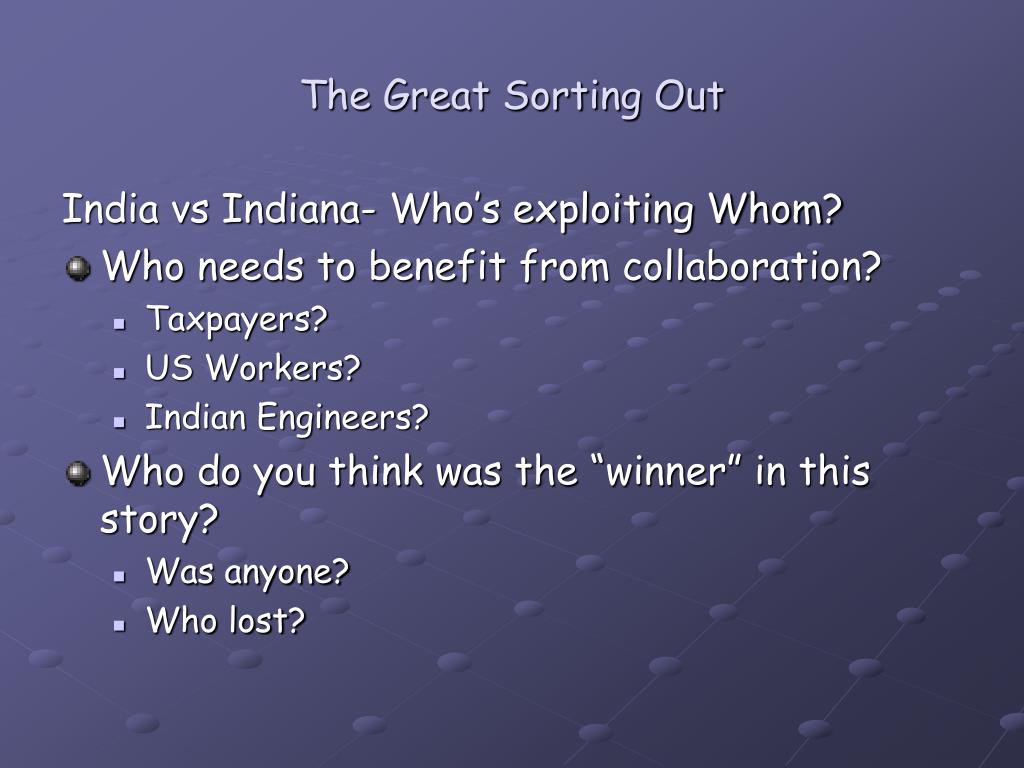 The Great Sorting Out

India vs Indiana- Who’s exploiting Whom?

Who needs to benefit from collaboration?

Taxpayers?

US Workers?

Indian Engineers?

Who do you think was the “winner” in this story?

Was anyone?

Who lost?